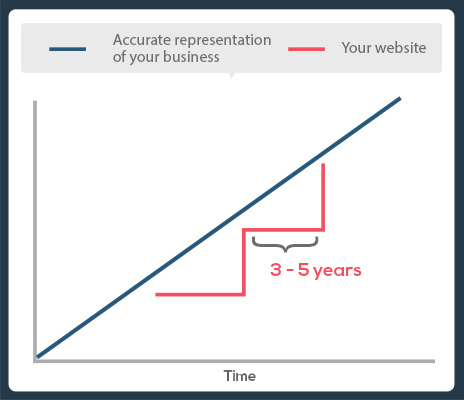 Accurate representation of your business

Your website

3 - 5 years

Time